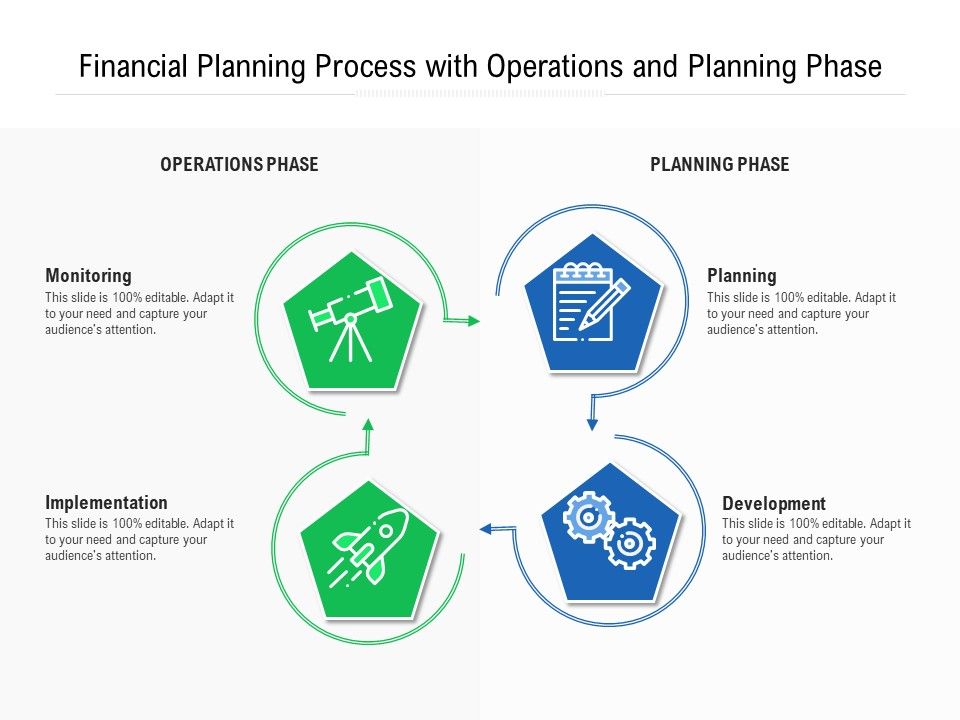 Financial Planning Process with Operations and Planning Phase

OPERATIONS PHASE

Monitoring
This slide is 100% editable. Adapt it to your need and capture your audience's attention.

Implementation
This slide is 100% editable. Adapt it to your need and capture your audience's attention.

PLANNING PHASE

Planning
This slide is 100% editable. Adapt it to your need and capture your audience's attention.

Development
This slide is 100% editable. Adapt it to your need and capture your audience's attention.